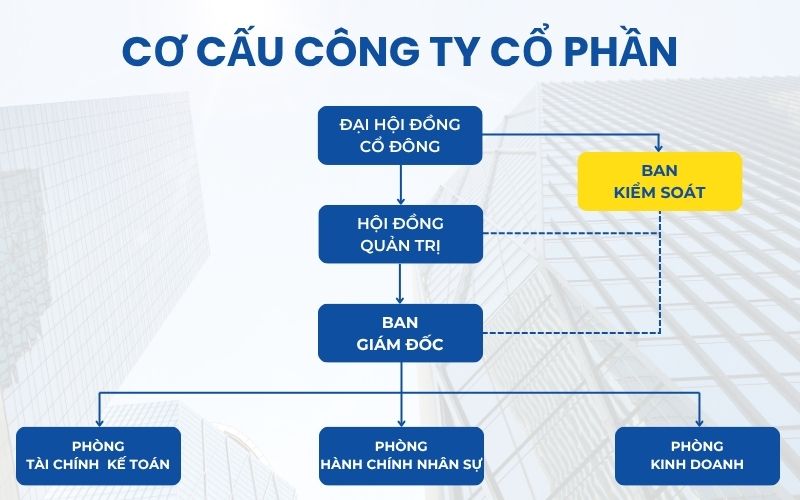 CƠ CẤU CÔNG TY CỔ PHẦN

ĐẠI HỘI ĐỒNG CỔ ĐÔNG

BAN KIỂM SOÁT

HỘI ĐỒNG QUẢN TRỊ

BAN GIÁM ĐỐC

PHÒNG TÀI CHÍNH KẾ TOÁN

PHÒNG HÀNH CHÍNH NHÂN SỰ

PHÒNG KINH DOANH